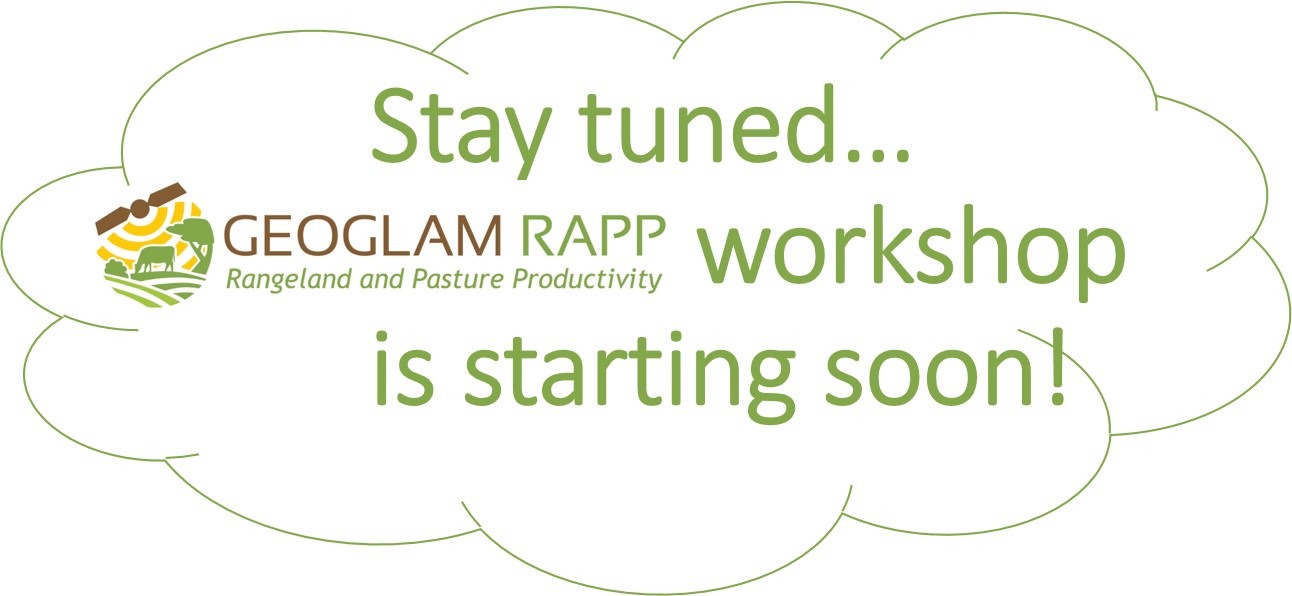 Stay tuned…

GEOGLAM RAPP
Rangeland and Pasture Productivity

workshop is starting soon!